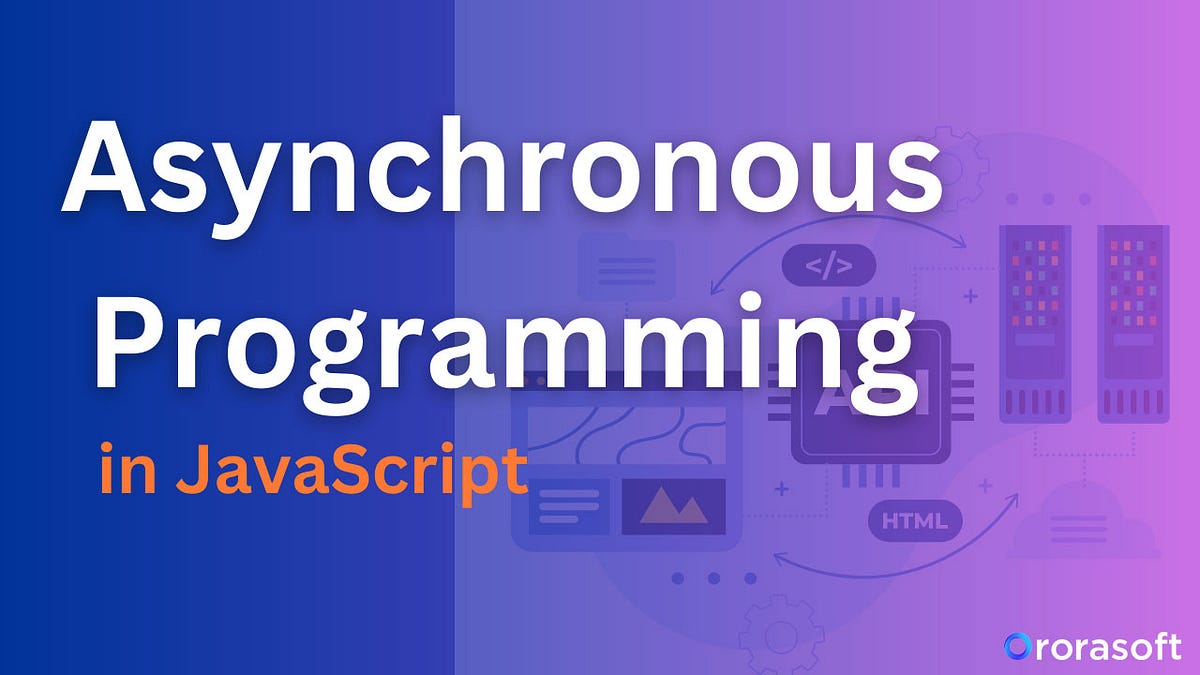 Asynchronous Programming
in JavaScript

</>

API

HTML

Ororasoft